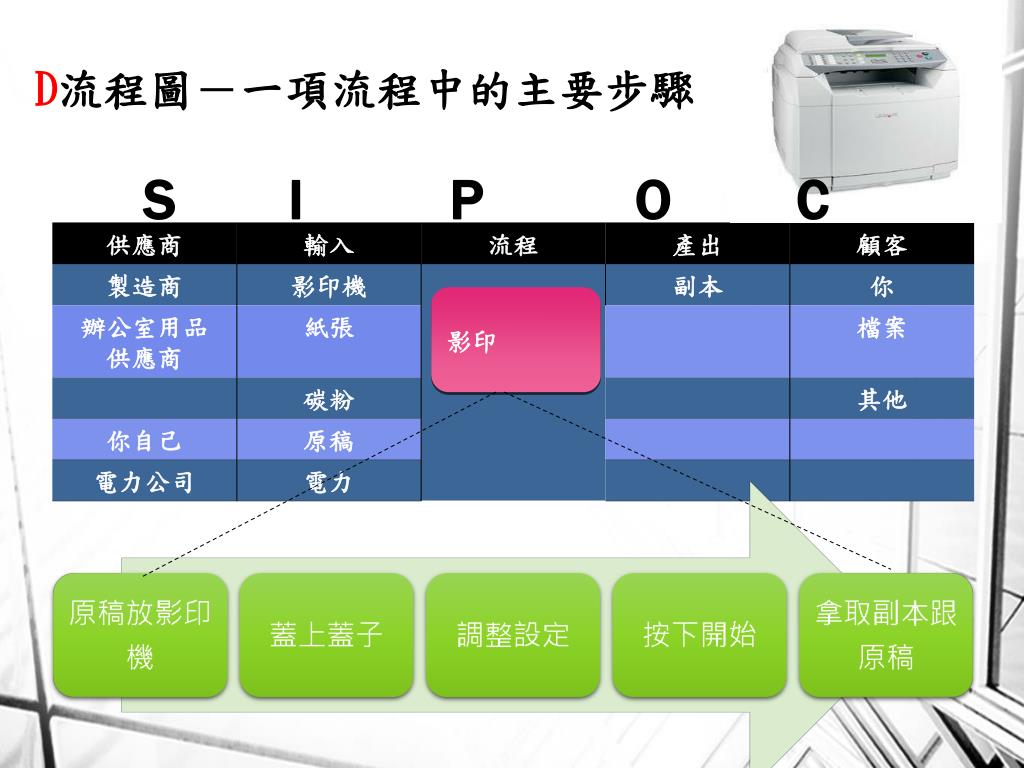 D流程圖－一項流程中的主要步驟

S I P O C

| 供應商 | 輸入 | 流程 | 產出 | 顧客 |
|---|---|---|---|---|
| 製造商 | 影印機 | 影印 | 副本 | 你 |
| 辦公室用品供應商 | 紙張 | | | 檔案 |
| | 碳粉 | | | 其他 |
| 你自己 | 原稿 | | | |
| 電力公司 | 電力 | | | |

原稿放影印機

蓋上蓋子

調整設定

按下開始

拿取副本跟原稿